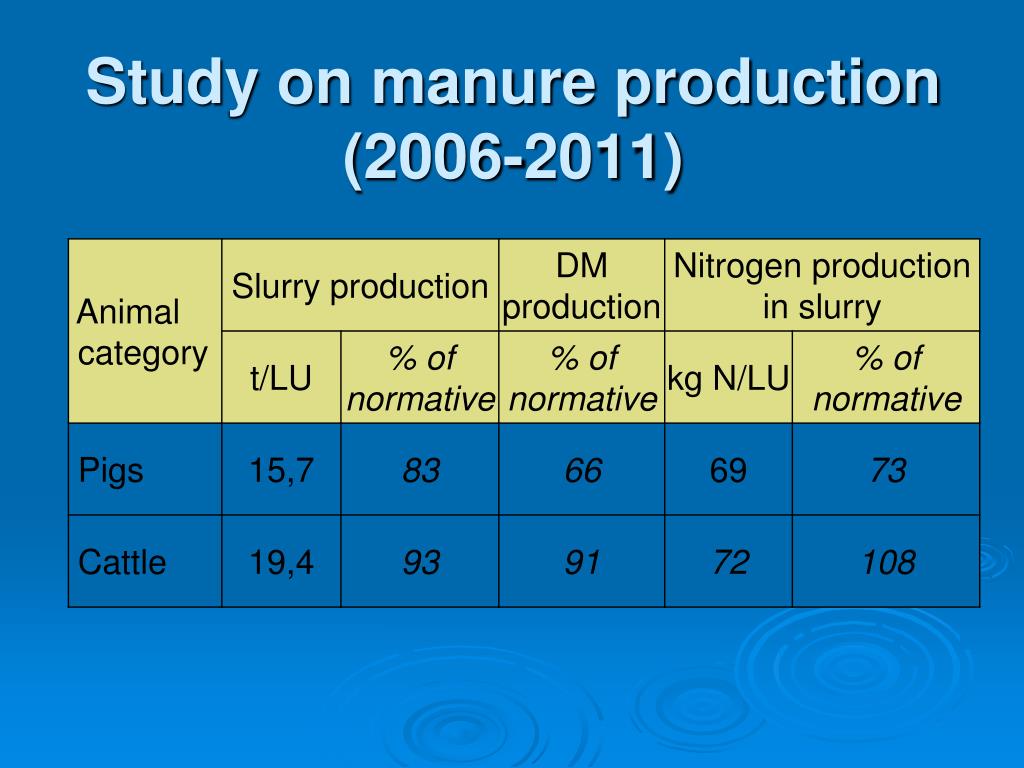 Study on manure production (2006-2011)

| Animal category | Slurry production | | DM production | Nitrogen production in slurry | |
|---|---|---|---|---|---|
| | t/LU | % of normative | % of normative | kg N/LU | % of normative |
| Pigs | 15,7 | 83 | 66 | 69 | 73 |
| Cattle | 19,4 | 93 | 91 | 72 | 108 |